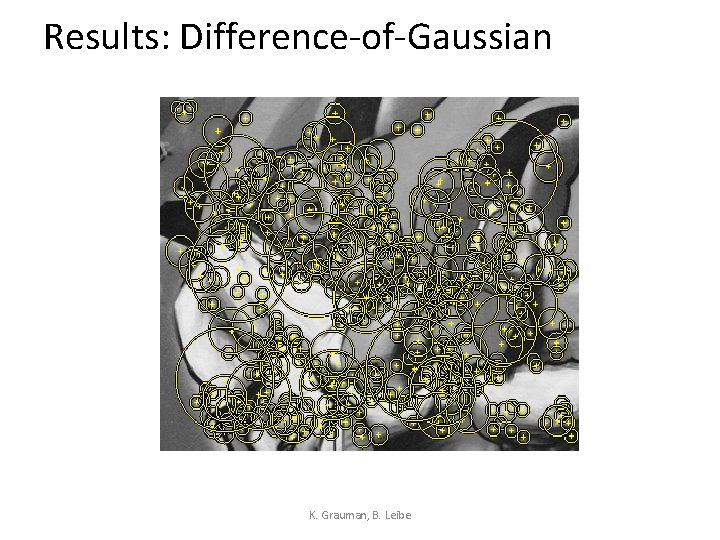 Results: Difference-of-Gaussian

K. Grauman, B. Leibe